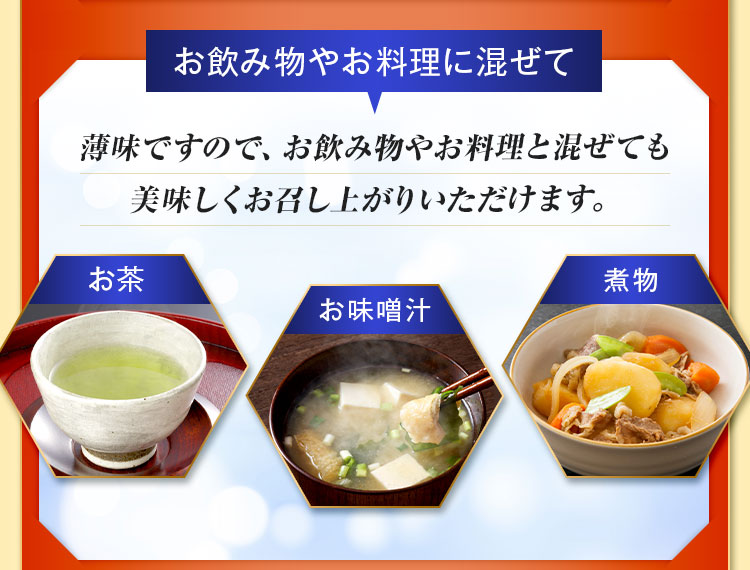 お飲み物やお料理に混ぜて

薄味ですので、お飲み物やお料理と混ぜても美味しくお召し上がりいただけます。

お茶

お味噌汁

煮物